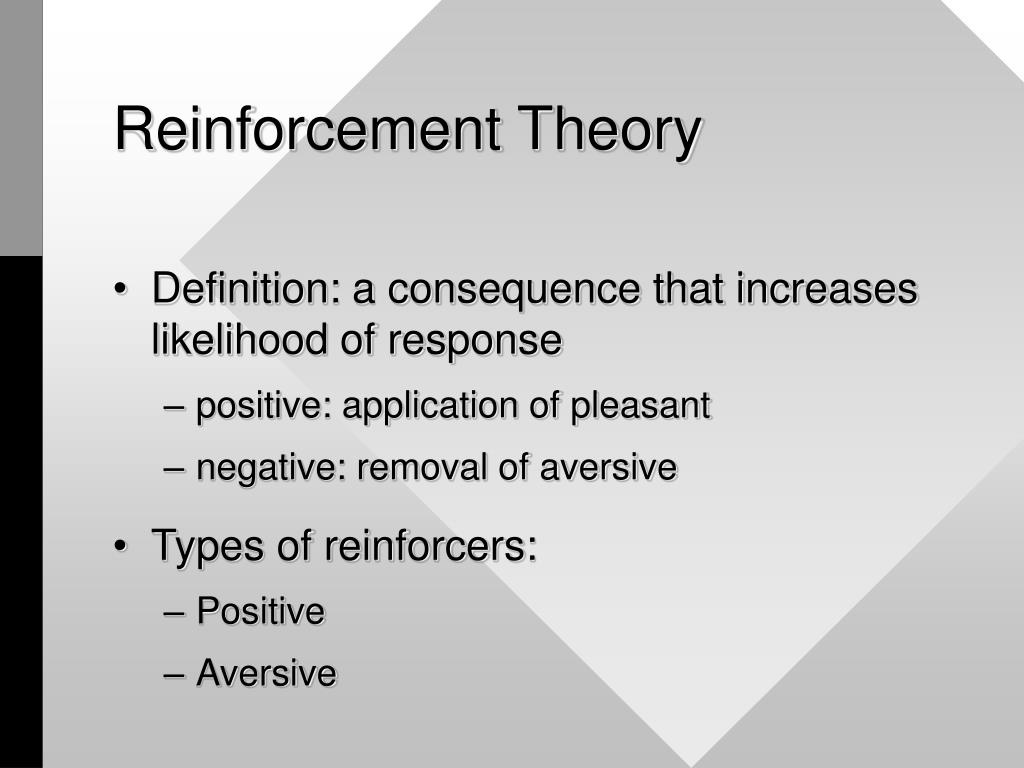 Reinforcement Theory

• Definition: a consequence that increases likelihood of response
– positive: application of pleasant
– negative: removal of aversive
• Types of reinforcers:
– Positive
– Aversive